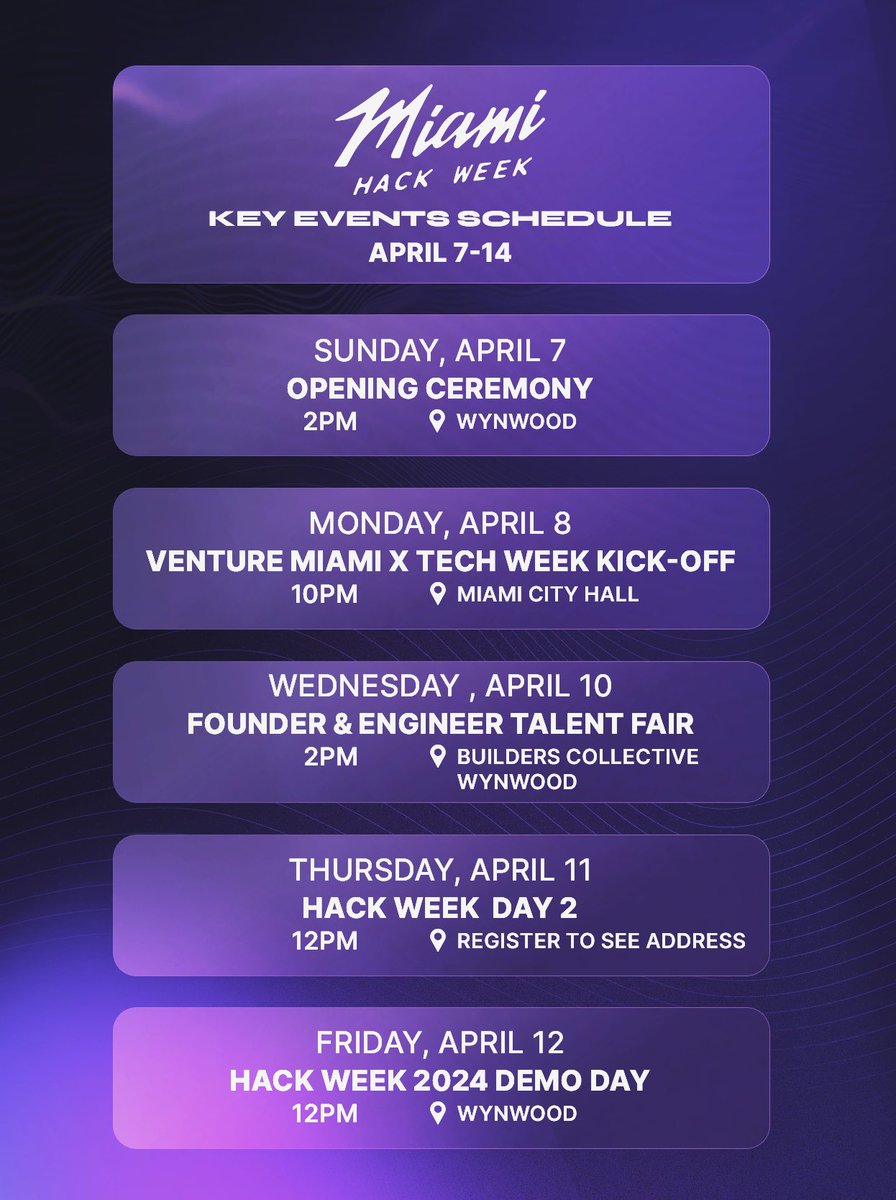 Miami
HACK WEEK
KEY EVENTS SCHEDULE
APRIL 7-14

SUNDAY, APRIL 7
OPENING CEREMONY
2PM WYNWOOD

MONDAY, APRIL 8
VENTURE MIAMI X TECH WEEK KICK-OFF
10PM MIAMI CITY HALL

WEDNESDAY , APRIL 10
FOUNDER & ENGINEER TALENT FAIR
2PM BUILDERS COLLECTIVE WYNWOOD

THURSDAY, APRIL 11
HACK WEEK DAY 2
12PM REGISTER TO SEE ADDRESS

FRIDAY, APRIL 12
HACK WEEK 2024 DEMO DAY
12PM WYNWOOD